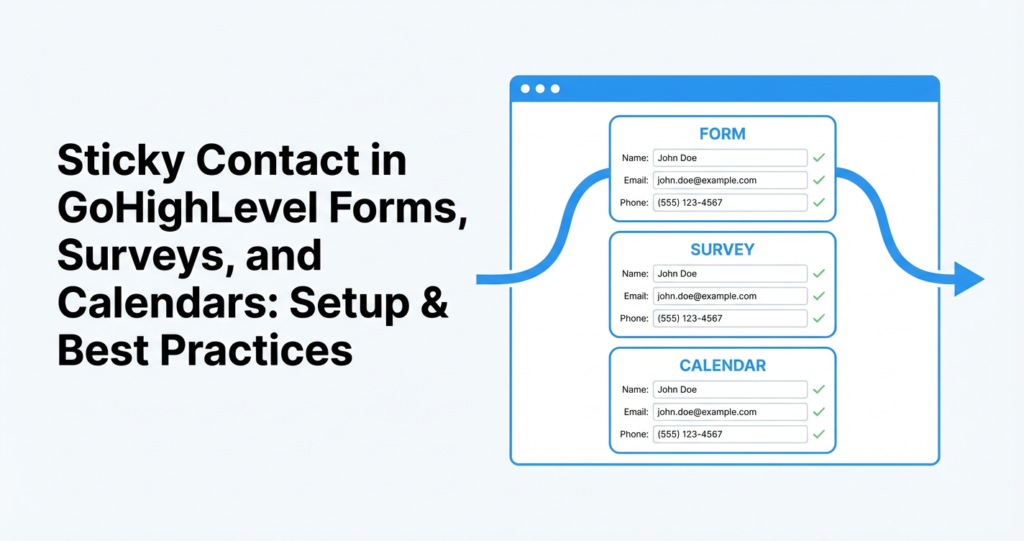 Sticky Contact in GoHighLevel Forms, Surveys, and Calendars: Setup & Best Practices

FORM
Name: John Doe
Email: john.doe@example.com
Phone: (555) 123-4567

SURVEY
Name: John Doe
Email: john.doe@example.com
Phone: (555) 123-4567

CALENDAR
Name: John Doe
Email: john.doe@example.com
Phone: (555) 123-4567